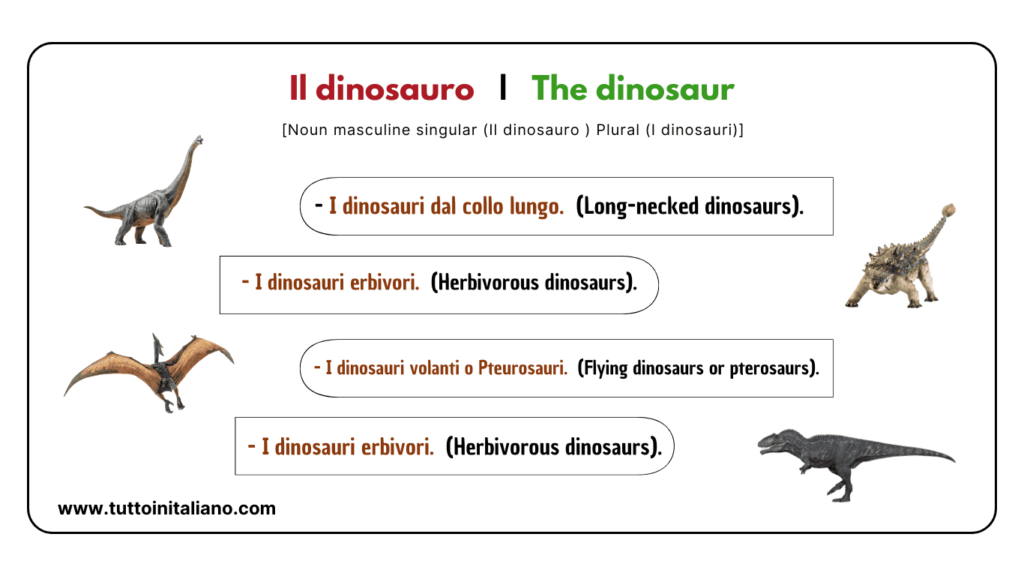 Il dinosauro | The dinosaur

[Noun masculine singular (Il dinosauro ) Plural (I dinosauri)]

- I dinosauri dal collo lungo. (Long-necked dinosaurs).

- I dinosauri erbivori. (Herbivorous dinosaurs).

- I dinosauri volanti o Pteurosauri. (Flying dinosaurs or pterosaurs).

- I dinosauri erbivori. (Herbivorous dinosaurs).

www.tuttoinitaliano.com